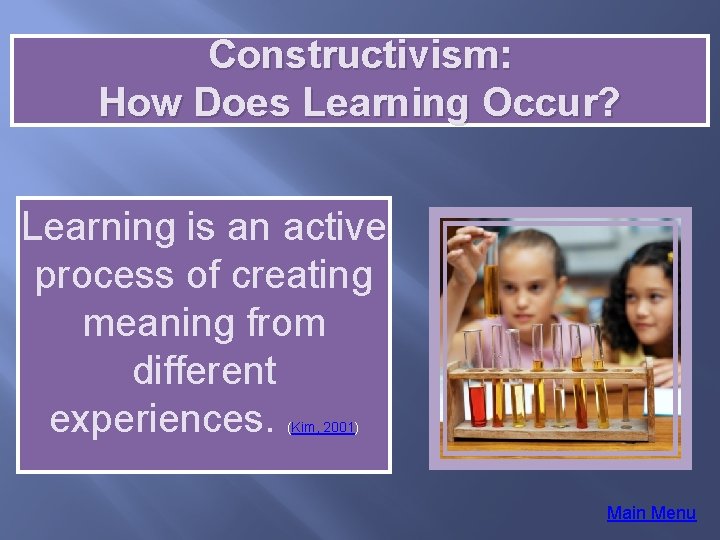 Constructivism:
How Does Learning Occur?

Learning is an active process of creating meaning from different experiences. (Kim, 2001)

Main Menu